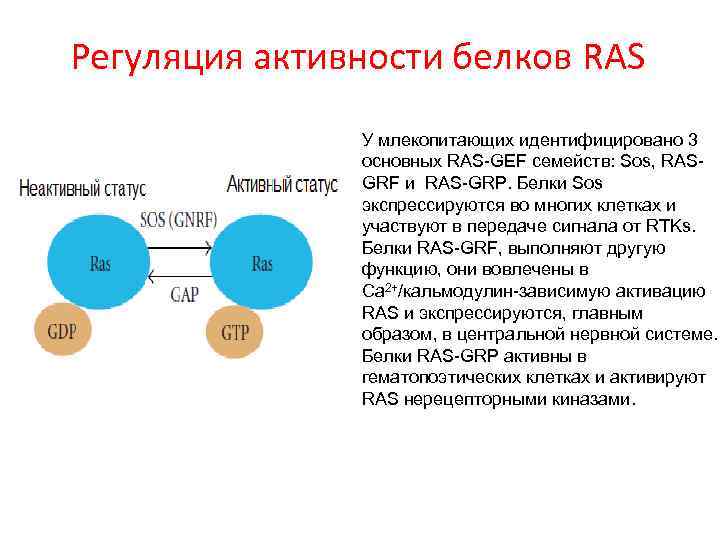 Регуляция активности белков RAS

Неактивный статус

Активный статус

SOS (GNRF)

Ras

Ras

GAP

GDP

GTP

У млекопитающих идентифицировано 3 основных RAS-GEF семейств: Sos, RAS-GRF и RAS-GRP. Белки Sos экспрессируются во многих клетках и участвуют в передаче сигнала от RTKs. Белки RAS-GRF, выполняют другую функцию, они вовлечены в $Ca^{2+}$/кальмодулин-зависимую активацию RAS и экспрессируются, главным образом, в центральной нервной системе. Белки RAS-GRP активны в гематопоэтических клетках и активируют RAS нерецепторными киназами.